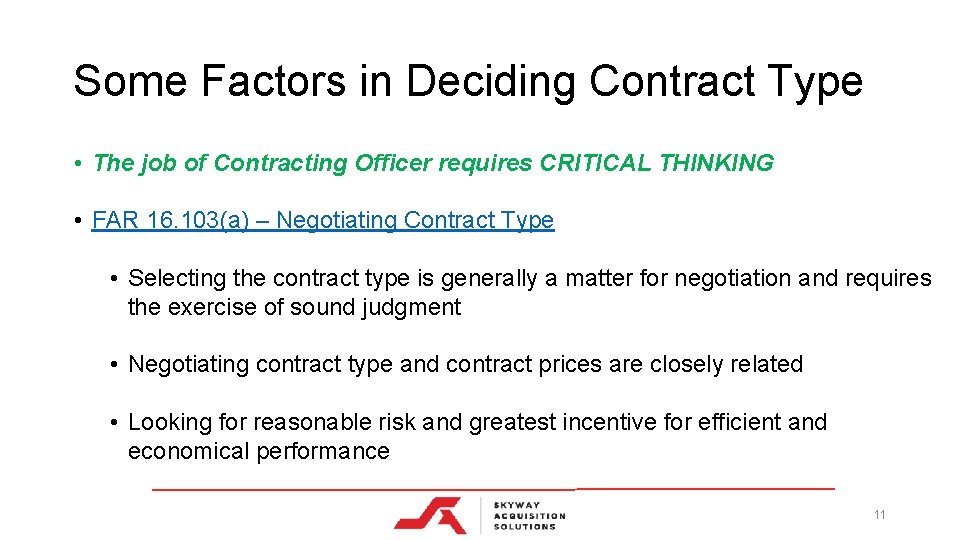 Some Factors in Deciding Contract Type

• The job of Contracting Officer requires CRITICAL THINKING

• FAR 16.103(a) – Negotiating Contract Type

• Selecting the contract type is generally a matter for negotiation and requires the exercise of sound judgment

• Negotiating contract type and contract prices are closely related

• Looking for reasonable risk and greatest incentive for efficient and economical performance

SKYWAY ACQUISITION SOLUTIONS

11